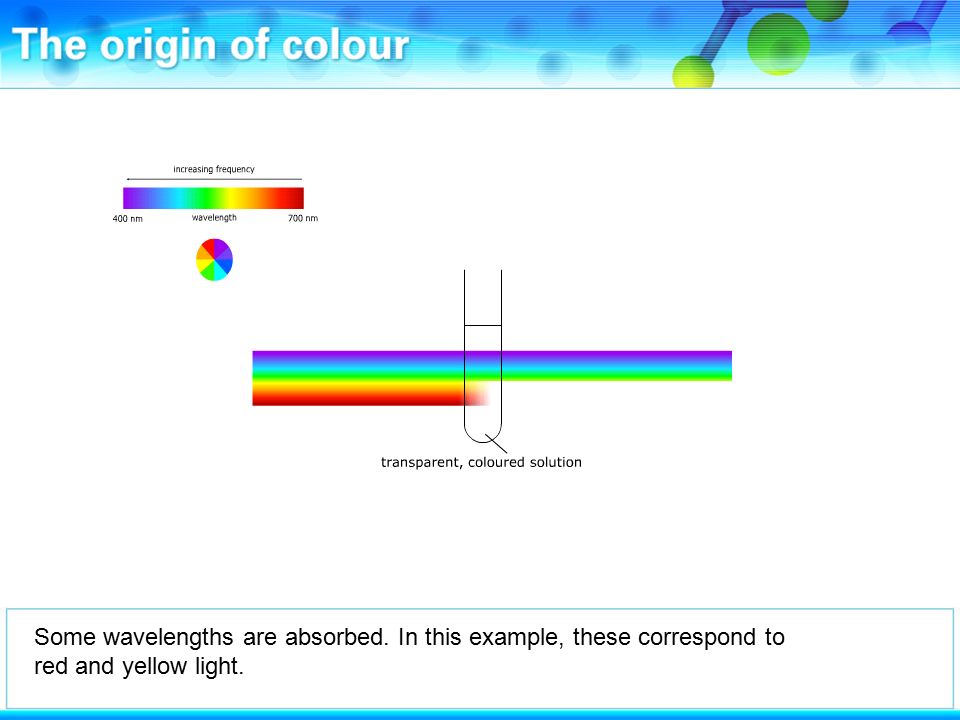 The origin of colour

increasing frequency

400 nm

wavelength

700 nm

transparent, coloured solution

Some wavelengths are absorbed. In this example, these correspond to red and yellow light.